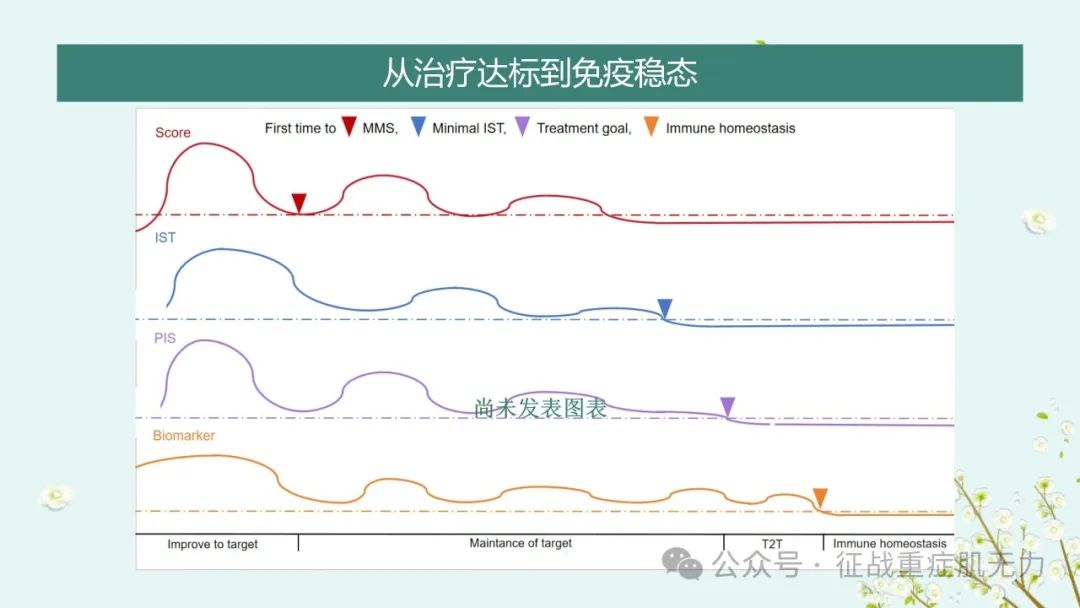 从治疗达标到免疫稳态

Score

First time to MMS, Minimal IST, Treatment goal, Immune homeostasis

IST

PIS

尚未发表图表

Biomarker

Improve to target

Maintance of target

T2T

Immune homeostasis

公众号 · 征战重症肌无力